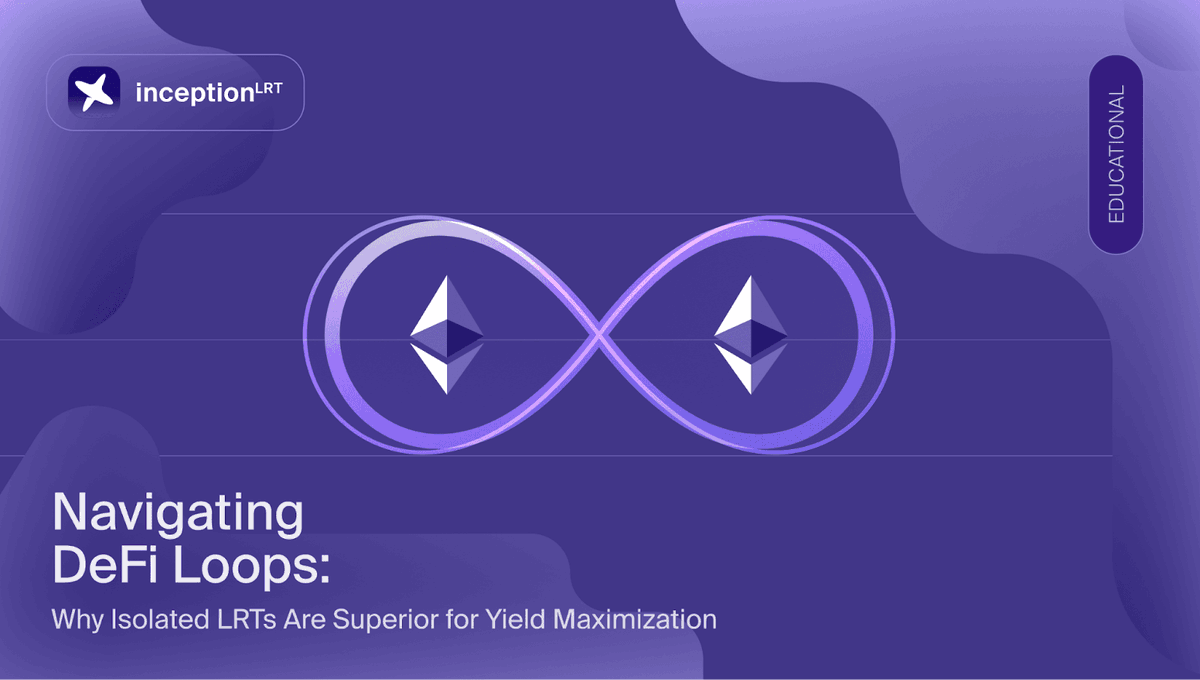 inception$^{LRT}$

EDUCATIONAL

Navigating DeFi Loops:

Why Isolated LRTs Are Superior for Yield Maximization